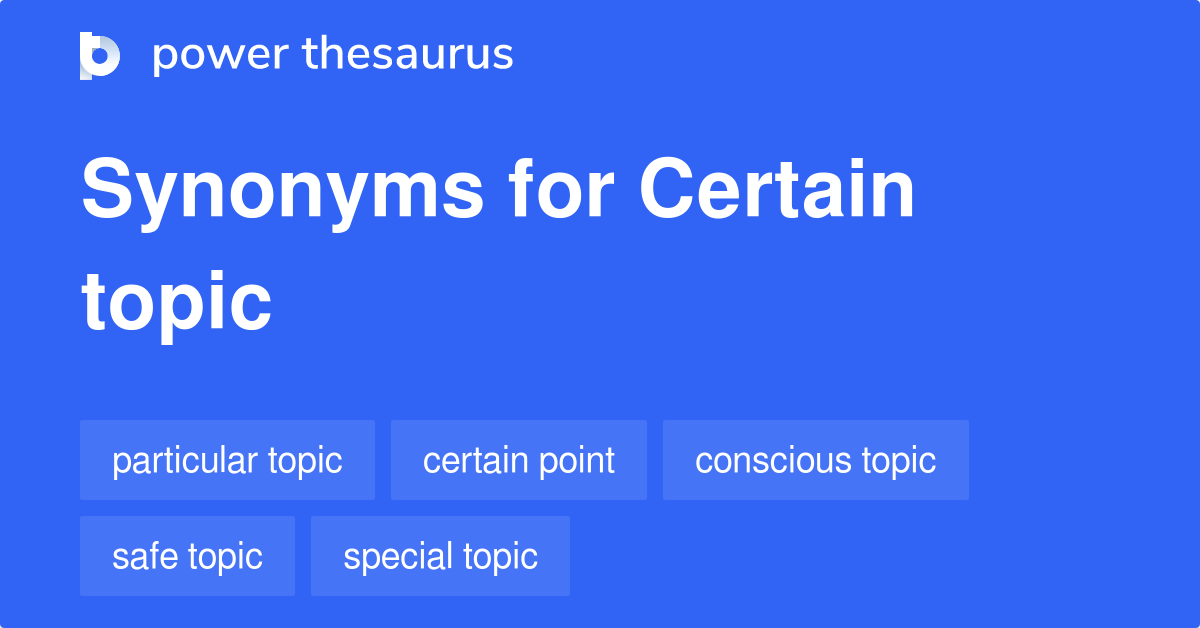 power thesaurus

Synonyms for Certain topic

particular topic
certain point
conscious topic
safe topic
special topic